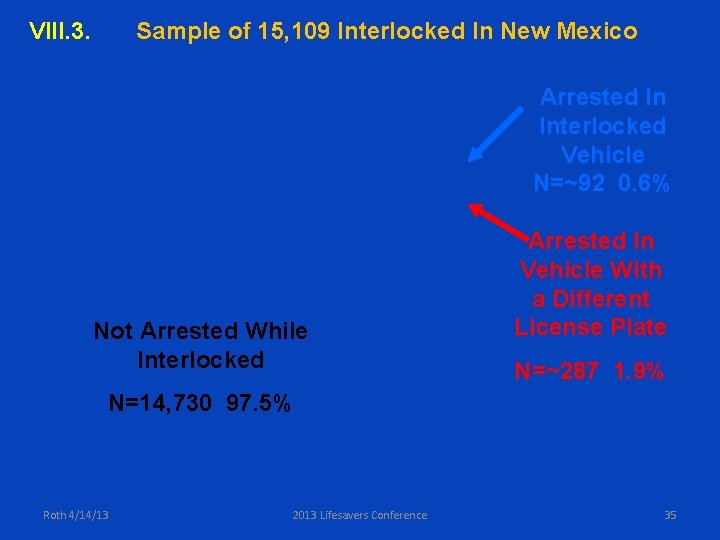 VIII.3. Sample of 15,109 Interlocked In New Mexico

Arrested In Interlocked Vehicle
N=~92 0.6%

Arrested In Vehicle With a Different License Plate

N=~287 1.9%

Not Arrested While Interlocked

N=14,730 97.5%

Roth 4/14/13

2013 Lifesavers Conference

35